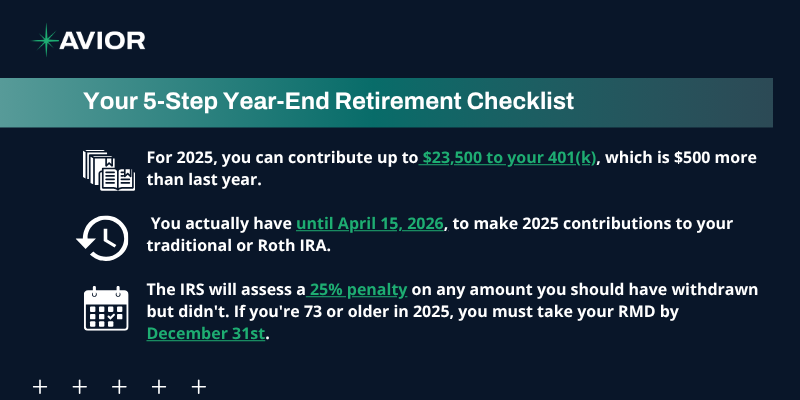 AVIOR

Your 5-Step Year-End Retirement Checklist

For 2025, you can contribute up to $23,500 to your 401(k), which is $500 more than last year.

You actually have until April 15, 2026, to make 2025 contributions to your traditional or Roth IRA.

The IRS will assess a 25% penalty on any amount you should have withdrawn but didn't. If you're 73 or older in 2025, you must take your RMD by December 31st.

+ + + + +